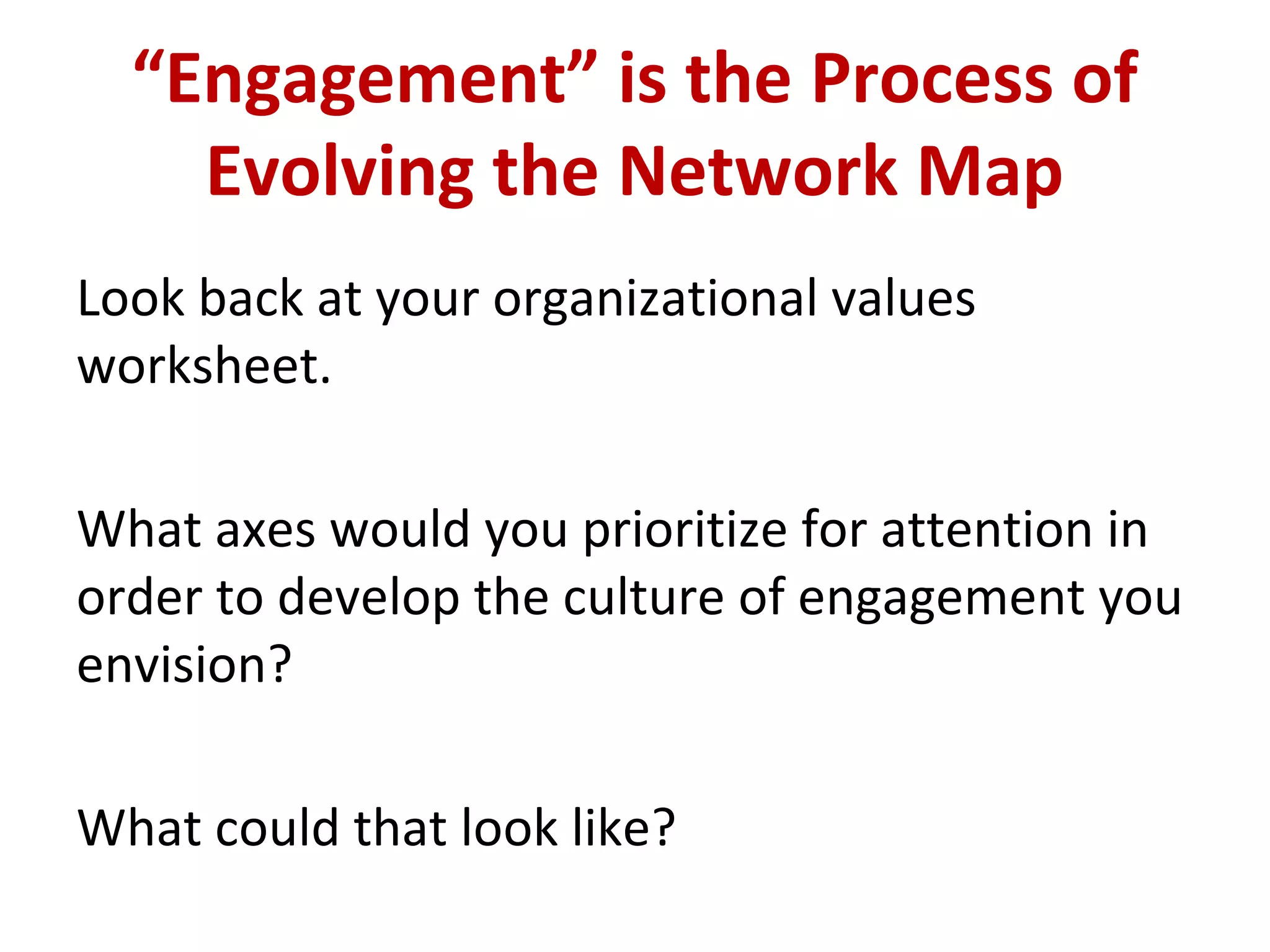 “Engagement” is the Process of Evolving the Network Map

Look back at your organizational values worksheet.

What axes would you prioritize for attention in order to develop the culture of engagement you envision?

What could that look like?